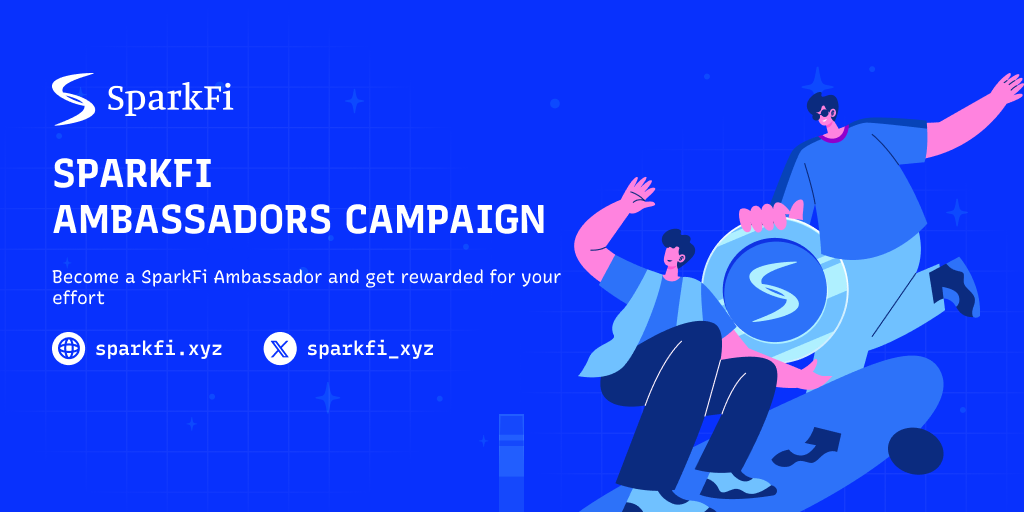 SparkFi

SPARKFI
AMBASSADORS CAMPAIGN

Become a SparkFi Ambassador and get rewarded for your effort

sparkfi.xyz

sparkfi_xyz